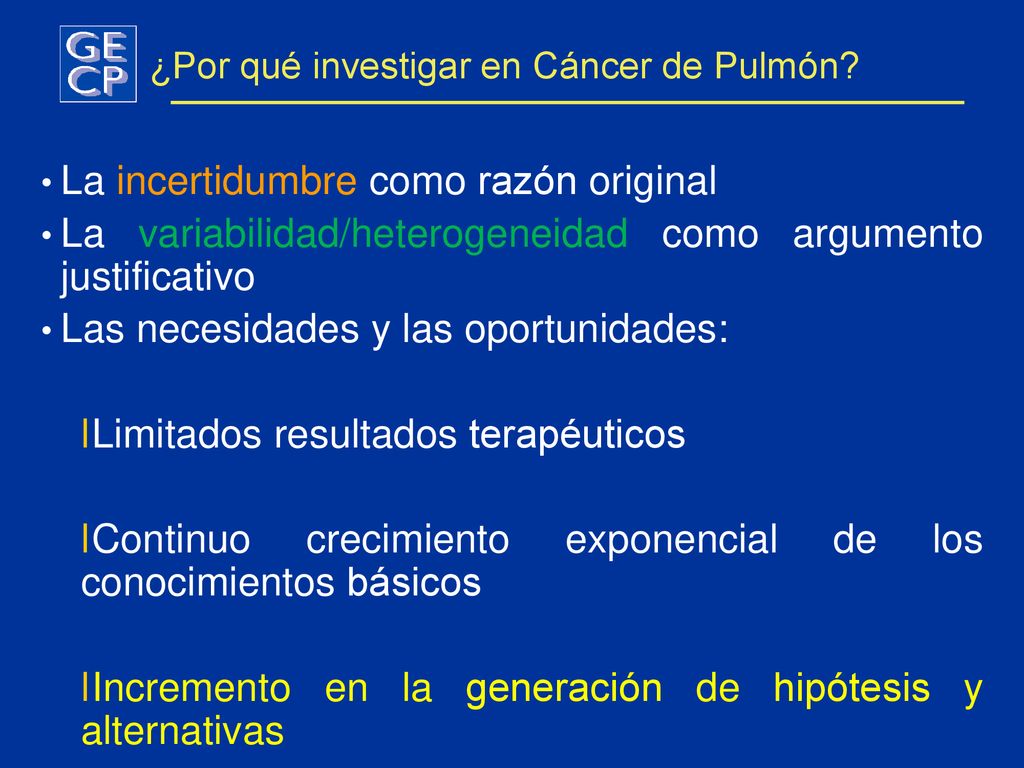 GE
CP

¿Por qué investigar en Cáncer de Pulmón?

• La incertidumbre como razón original
• La variabilidad/heterogeneidad como argumento justificativo
• Las necesidades y las oportunidades:

lLimitados resultados terapéuticos

lContinuo crecimiento exponencial de los conocimientos básicos

lIncremento en la generación de hipótesis y alternativas